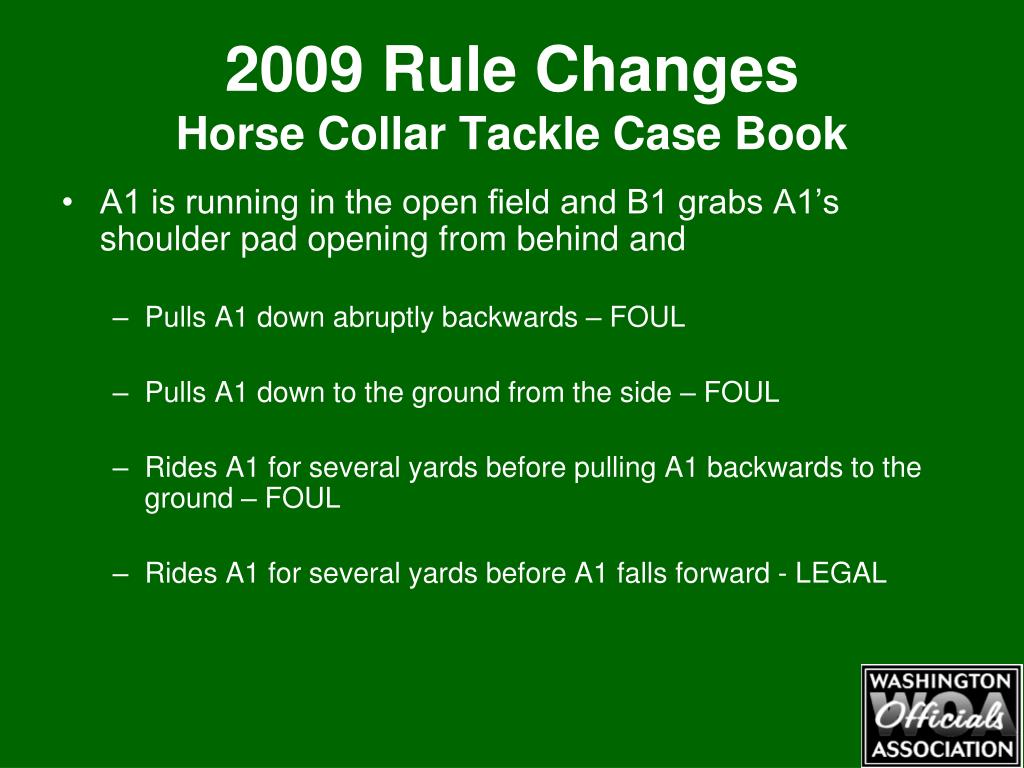 2009 Rule Changes
Horse Collar Tackle Case Book

• A1 is running in the open field and B1 grabs A1’s shoulder pad opening from behind and

– Pulls A1 down abruptly backwards – FOUL

– Pulls A1 down to the ground from the side – FOUL

– Rides A1 for several yards before pulling A1 backwards to the ground – FOUL

– Rides A1 for several yards before A1 falls forward - LEGAL

WASHINGTON
WOA
Officials
ASSOCIATION